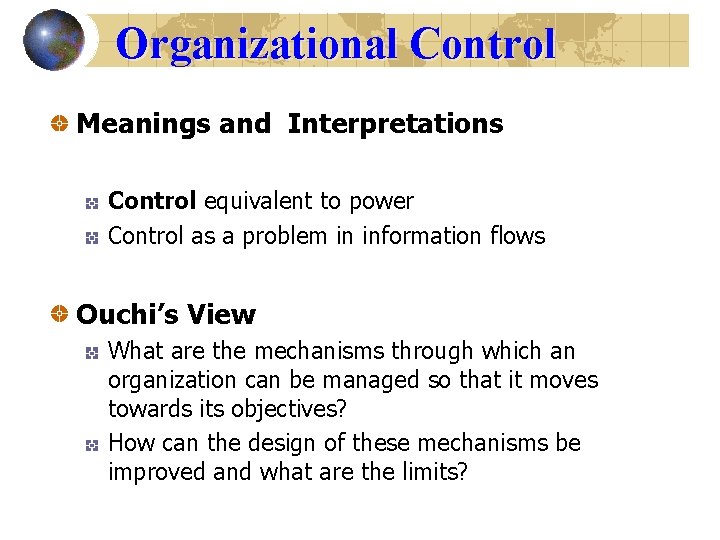 Organizational Control

Meanings and  Interpretations

Control equivalent to power

Control as a problem in information flows

Ouchi's View

What are the mechanisms through which an organization can be managed so that it moves towards its objectives?

How can the design of these mechanisms be improved and what are the limits?